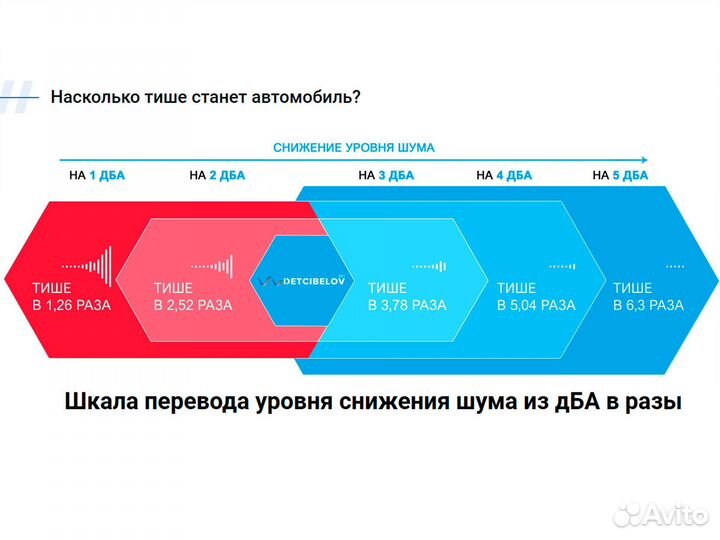 Насколько тише станет автомобиль?

СНИЖЕНИЕ УРОВНЯ ШУМА

НА 1 ДБА НА 2 ДБА НА 3 ДБА НА 4 ДБА НА 5 ДБА

ТИШЕ В 1,26 РАЗА

ТИШЕ В 2,52 РАЗА

DETCIBELOV

ТИШЕ В 3,78 РАЗА

ТИШЕ В 5,04 РАЗА

ТИШЕ В 6,3 РАЗА

Шкала перевода уровня снижения шума из дБА в разы

Avito